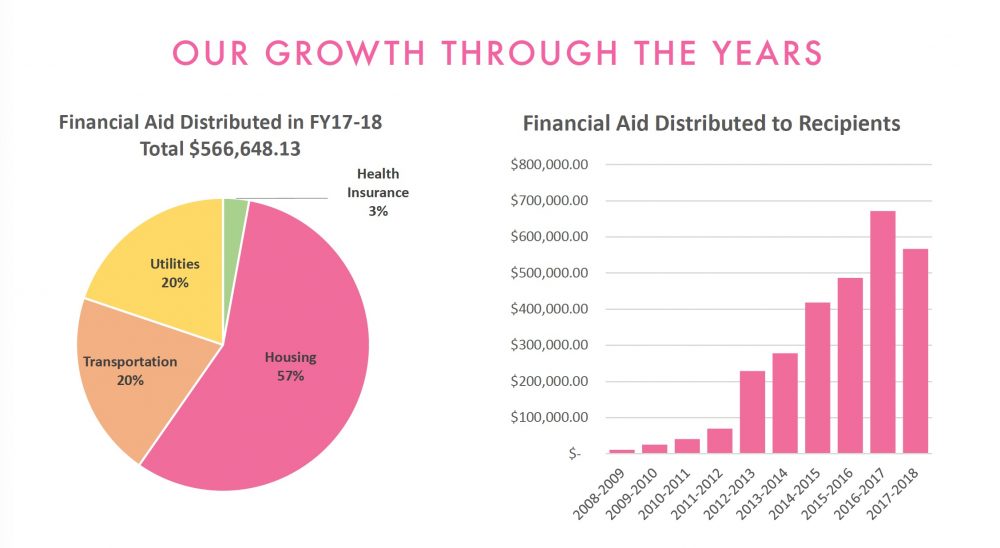 OUR GROWTH THROUGH THE YEARS

Financial Aid Distributed in FY17-18
Total $566,648.13

Health Insurance 3%

Utilities 20%

Transportation 20%

Housing 57%

Financial Aid Distributed to Recipients

$800,000.00
$700,000.00
$600,000.00
$500,000.00
$400,000.00
$300,000.00
$200,000.00
$100,000.00
$-

2008-2009
2009-2010
2010-2011
2011-2012
2012-2013
2013-2014
2014-2015
2015-2016
2016-2017
2017-2018